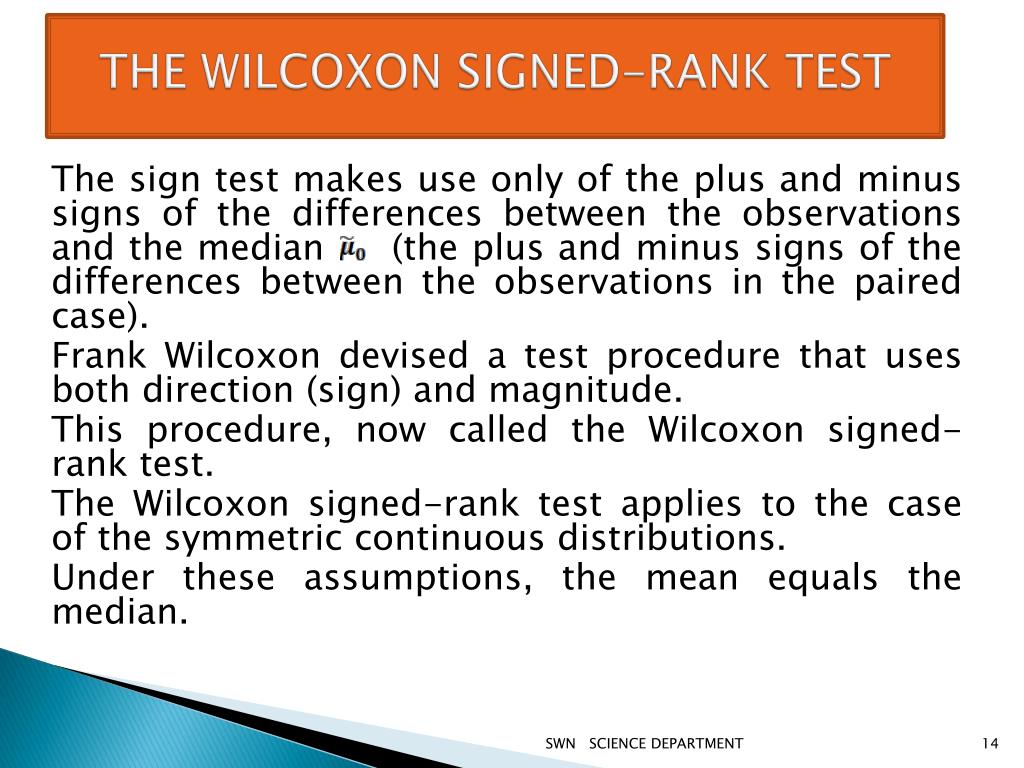 THE WILCOXON SIGNED-RANK TEST

The sign test makes use only of the plus and minus signs of the differences between the observations and the median $\tilde{\mu}_0$ (the plus and minus signs of the differences between the observations in the paired case).

Frank Wilcoxon devised a test procedure that uses both direction (sign) and magnitude.

This procedure, now called the Wilcoxon signed-rank test.

The Wilcoxon signed-rank test applies to the case of the symmetric continuous distributions.

Under these assumptions, the mean equals the median.

SWN SCIENCE DEPARTMENT

14